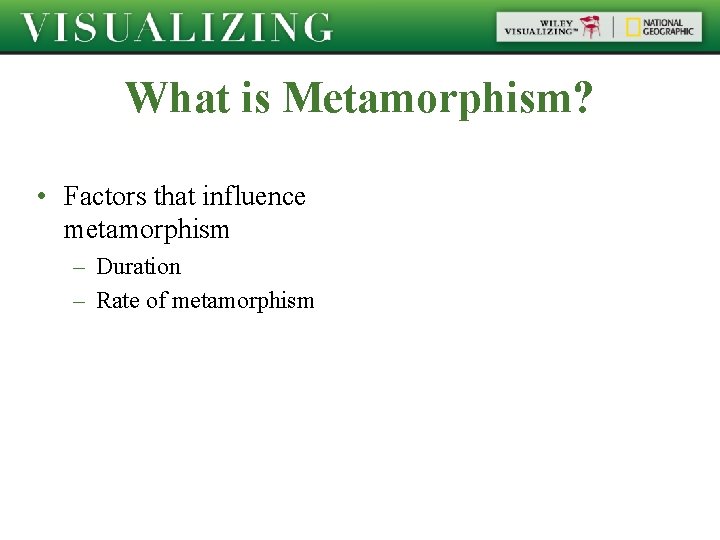 VISUALIZING

WILEY VISUALIZING™ | NATIONAL GEOGRAPHIC

What is Metamorphism?

• Factors that influence metamorphism
– Duration
– Rate of metamorphism